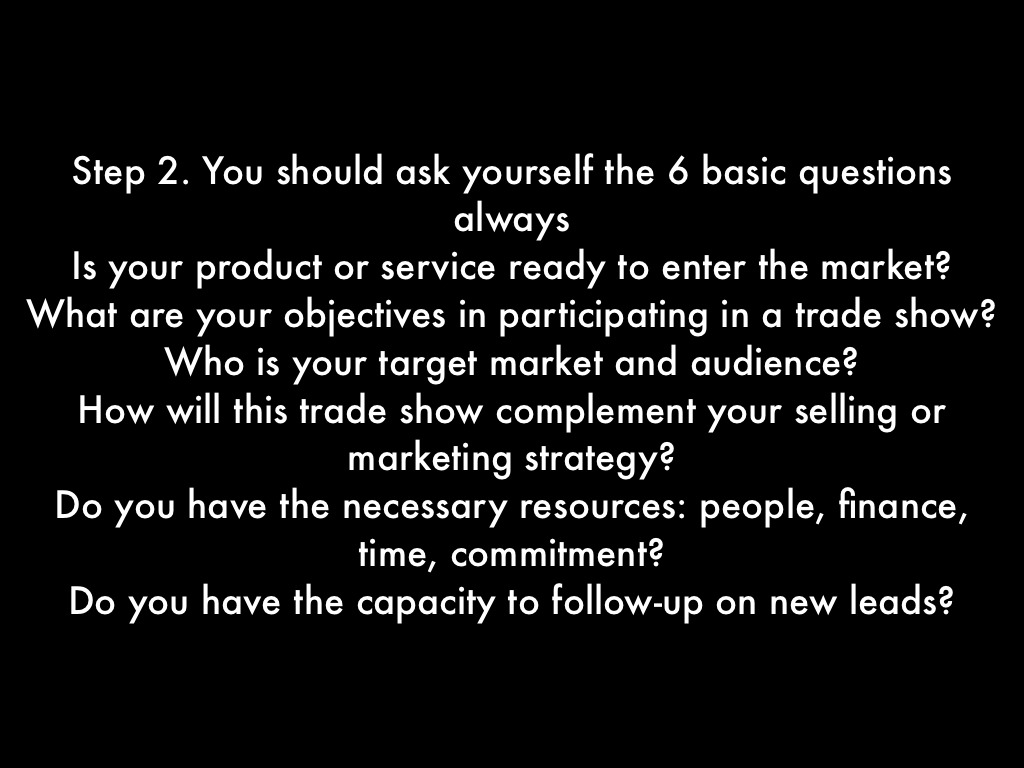 Step 2. You should ask yourself the 6 basic questions always
Is your product or service ready to enter the market?
What are your objectives in participating in a trade show?
Who is your target market and audience?
How will this trade show complement your selling or marketing strategy?
Do you have the necessary resources: people, finance, time, commitment?
Do you have the capacity to follow-up on new leads?